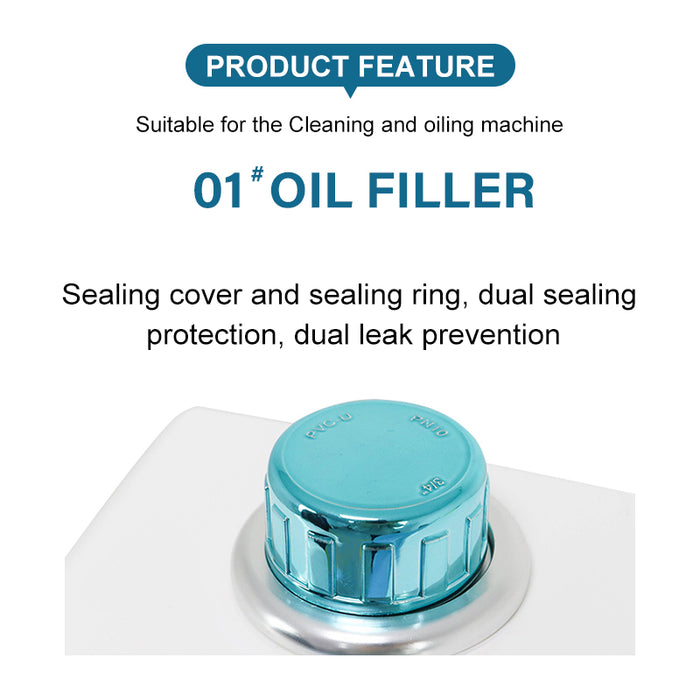 PRODUCT FEATURE

Suitable for the Cleaning and oiling machine

01# OIL FILLER

Sealing cover and sealing ring, dual sealing protection, dual leak prevention

PVC-U PN10 3/4"